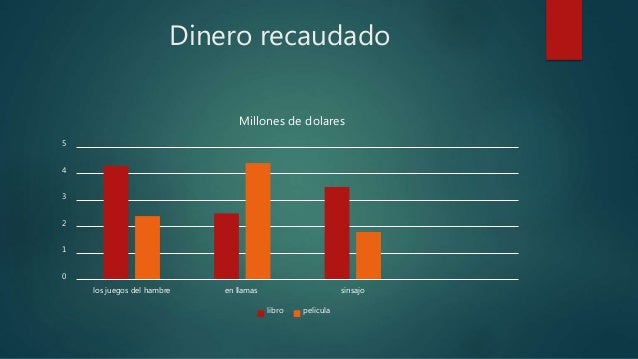 Dinero recaudado

Millones de dolares

5
4
3
2
1
0

los juegos del hambre
en llamas
sinsajo

libro
pelicula